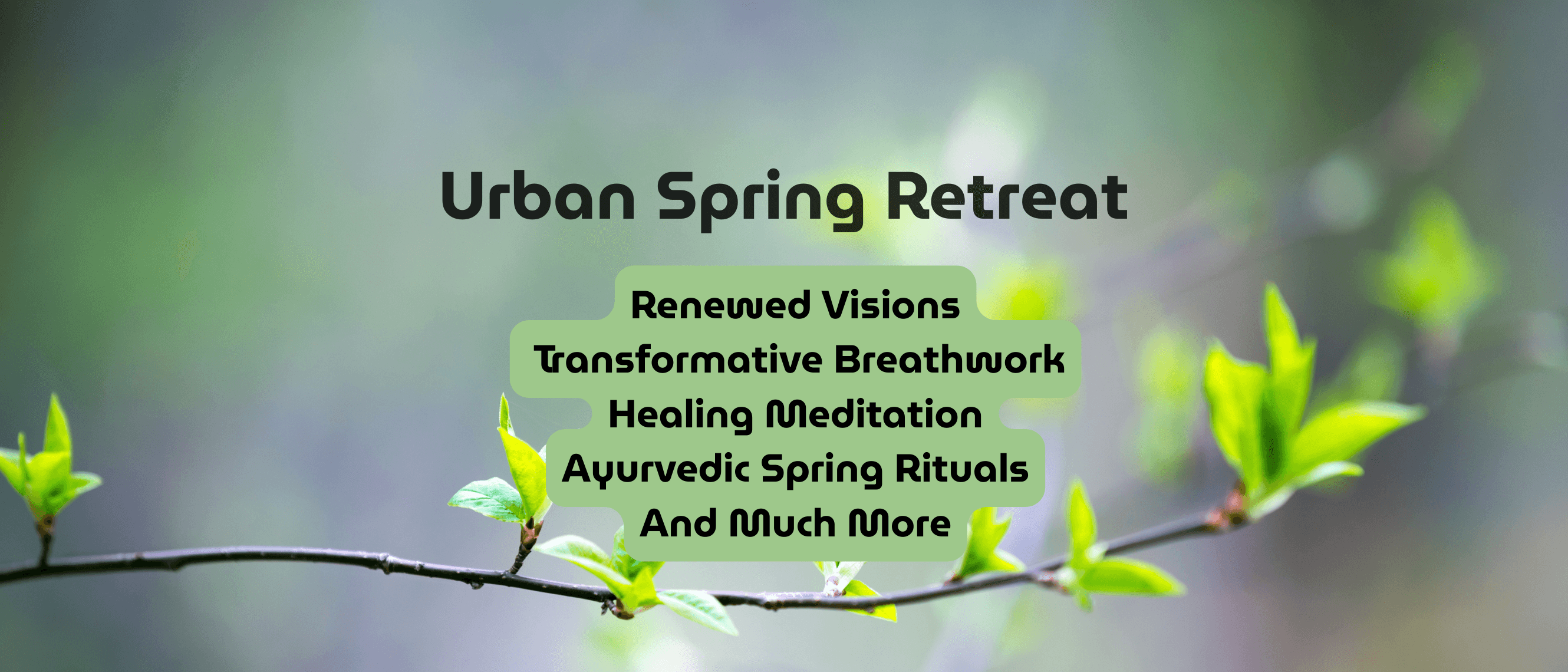 Urban Spring Retreat

Renewed Visions
Transformative Breathwork
Healing Meditation
Ayurvedic Spring Rituals
And Much More